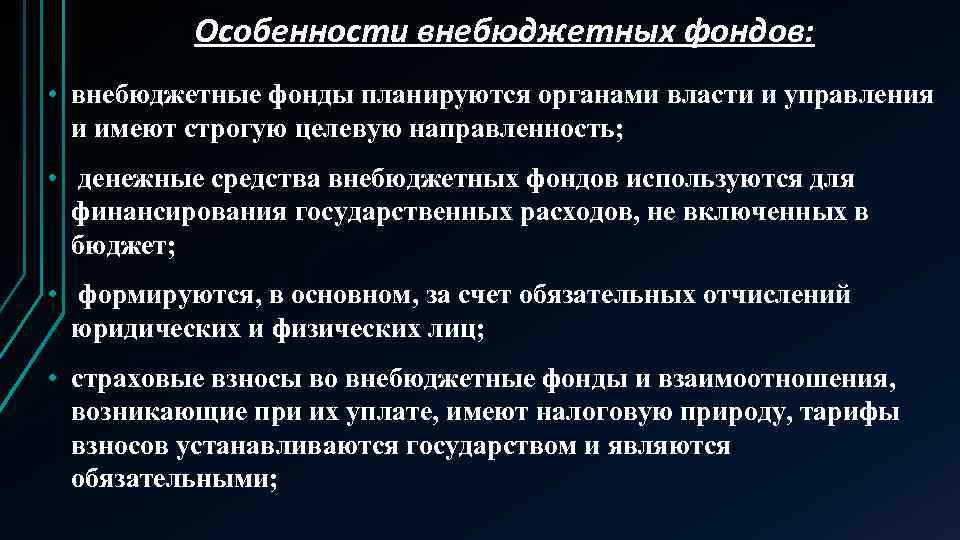 Особенности внебюджетных фондов:

• внебюджетные фонды планируются органами власти и управления и имеют строгую целевую направленность;

• денежные средства внебюджетных фондов используются для финансирования государственных расходов, не включенных в бюджет;

• формируются, в основном, за счет обязательных отчислений юридических и физических лиц;

• страховые взносы во внебюджетные фонды и взаимоотношения, возникающие при их уплате, имеют налоговую природу, тарифы взносов устанавливаются государством и являются обязательными;